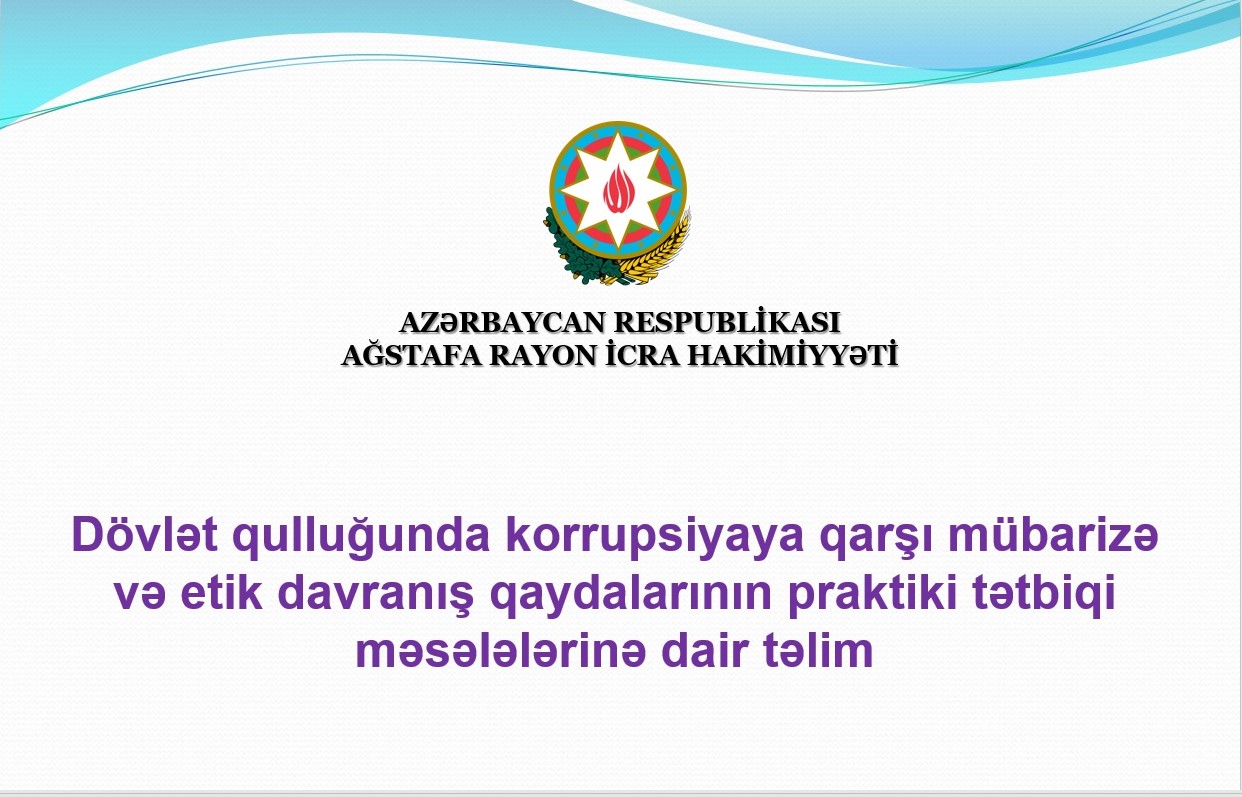 AZƏRBAYCAN RESPUBLİKASI
AĞSTAFA RAYON İCRA HAKİMİYYƏTİ

Dövlət qulluğunda korrupsiyaya qarşı mübarizə və etik davranış qaydalarının praktiki tətbiqi məsələlərinə dair təlim